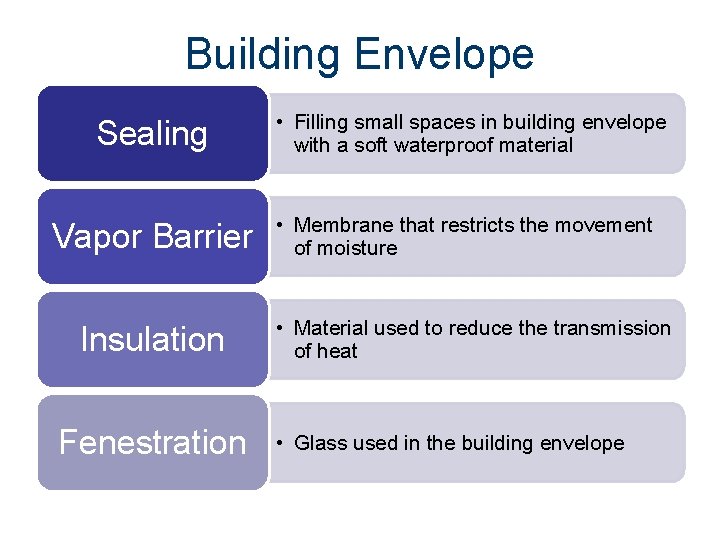 Building Envelope

Sealing

• Filling small spaces in building envelope with a soft waterproof material

Vapor Barrier

• Membrane that restricts the movement of moisture

Insulation

• Material used to reduce the transmission of heat

Fenestration

• Glass used in the building envelope